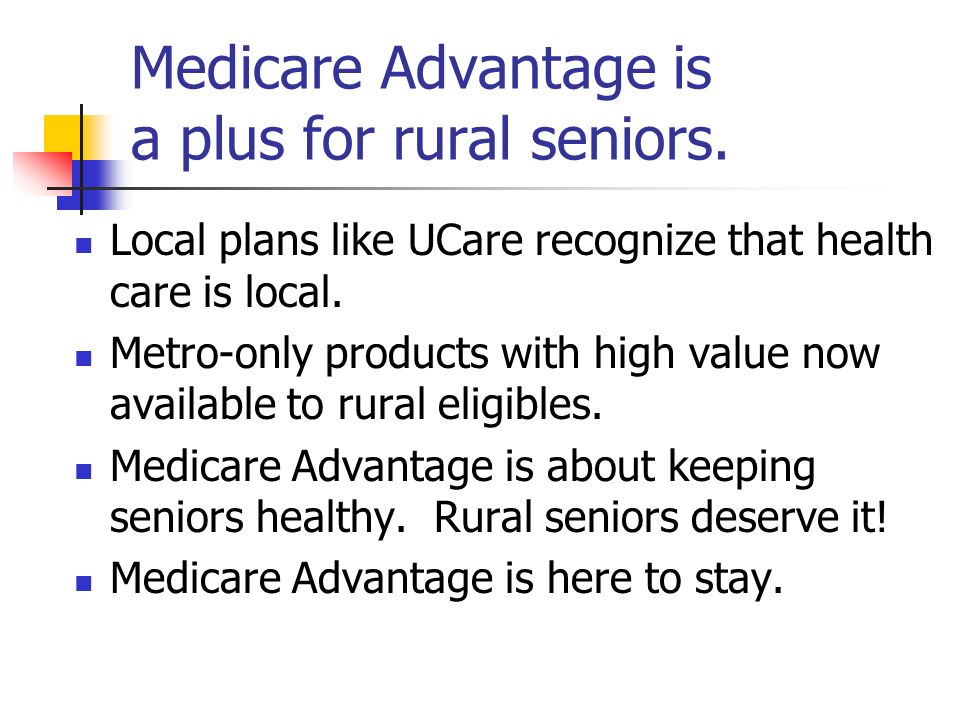 Medicare Advantage is a plus for rural seniors.

- Local plans like UCare recognize that health care is local.
- Metro-only products with high value now available to rural eligibles.
- Medicare Advantage is about keeping seniors healthy. Rural seniors deserve it!
- Medicare Advantage is here to stay.